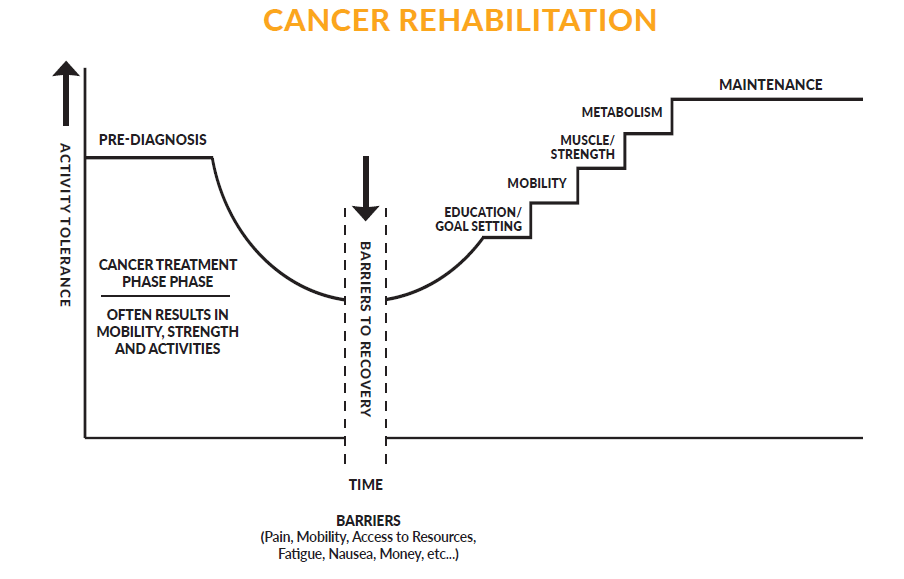 CANCER REHABILITATION

ACTIVITY TOLERANCE

PRE-DIAGNOSIS

CANCER TREATMENT PHASE PHASE

OFTEN RESULTS IN MOBILITY, STRENGTH AND ACTIVITIES

BARRIERS TO RECOVERY

EDUCATION/ GOAL SETTING

MOBILITY

MUSCLE/ STRENGTH

METABOLISM

MAINTENANCE

TIME

BARRIERS
(Pain, Mobility, Access to Resources, Fatigue, Nausea, Money, etc...)